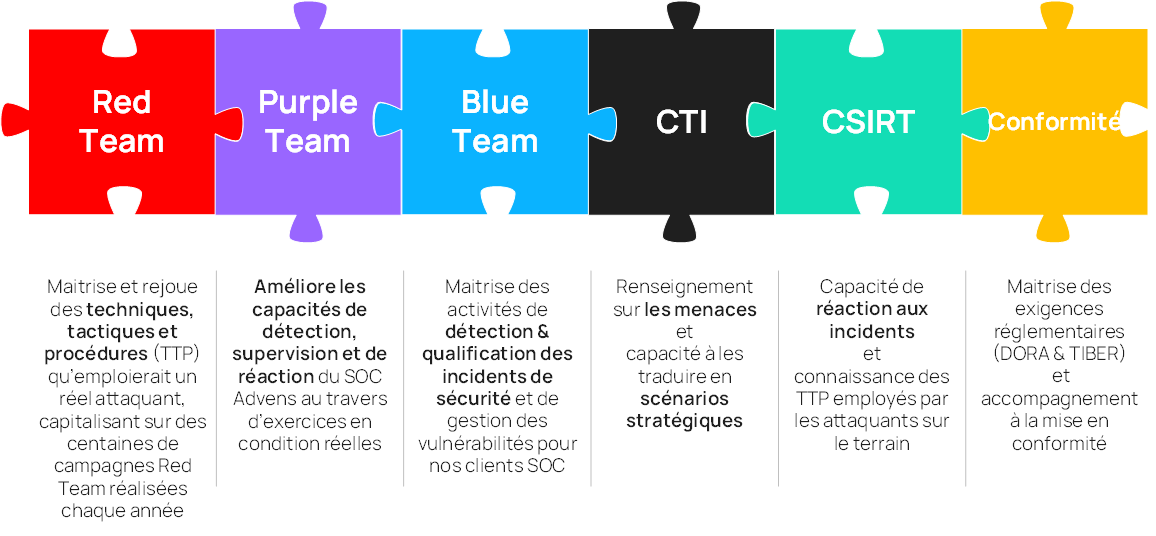 Red Team

Purple Team

Blue Team

CTI

CSIRT

Conformité

Maitrise et rejoue des techniques, tactiques et procédures (TTP) qu'emploierait un réel attaquant, capitalisant sur des centaines de campagnes Red Team réalisées chaque année

Améliore les capacités de détection, supervision et de réaction du SOC Advens au travers d'exercices en condition réelles

Maitrise des activités de détection & qualification des incidents de sécurité et de gestion des vulnérabilités pour nos clients SOC

Renseignement sur les menaces et capacité à les traduire en scénarios stratégiques

Capacité de réaction aux incidents et connaissance des TTP employés par les attaquants sur le terrain

Maitrise des exigences réglementaires (DORA & TIBER) et accompagnement à la mise en conformité